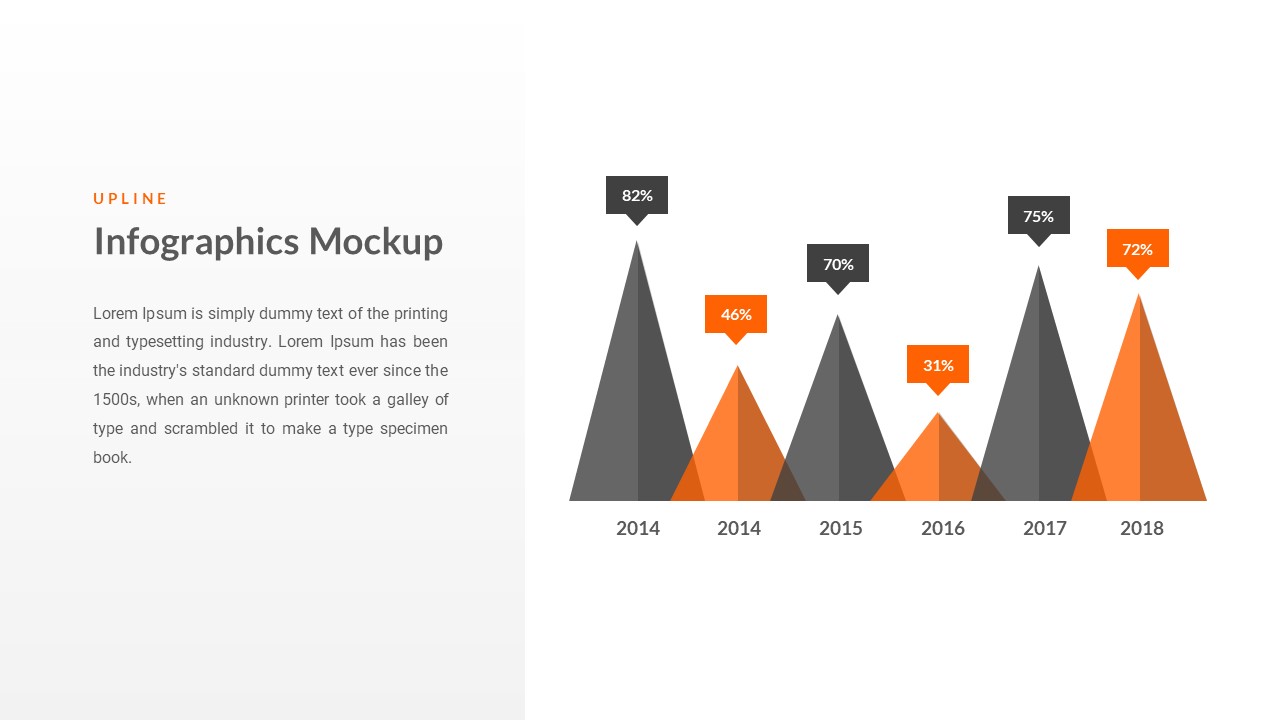 UPLINE

Infographics Mockup

Lorem Ipsum is simply dummy text of the printing and typesetting industry. Lorem Ipsum has been the industry's standard dummy text ever since the 1500s, when an unknown printer took a galley of type and scrambled it to make a type specimen book.

82%
46%
70%
31%
75%
72%

2014
2014
2015
2016
2017
2018